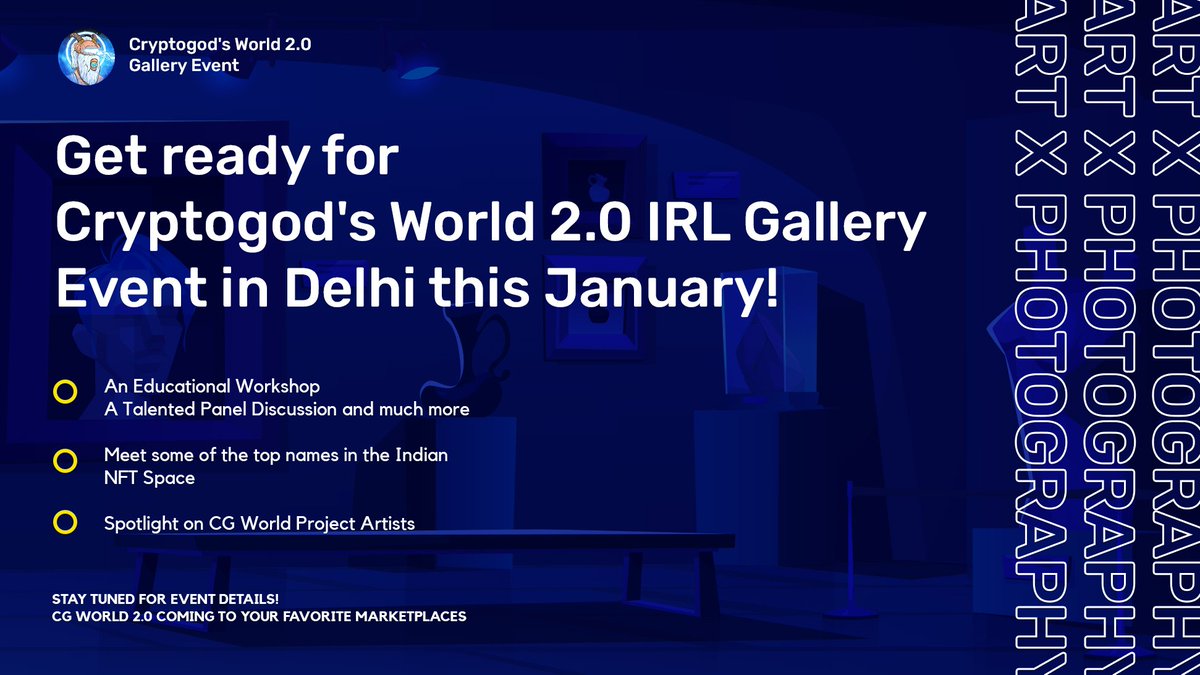 Cryptogod's World 2.0
Gallery Event

Get ready for Cryptogod's World 2.0 IRL Gallery Event in Delhi this January!

An Educational Workshop
A Talented Panel Discussion and much more

Meet some of the top names in the Indian NFT Space

Spotlight on CG World Project Artists

STAY TUNED FOR EVENT DETAILS!
CG WORLD 2.0 COMING TO YOUR FAVORITE MARKETPLACES

ART X PHOTOGRAPHY
ART X PHOTOGRAPHY
ART X PHOTOGRAPHY